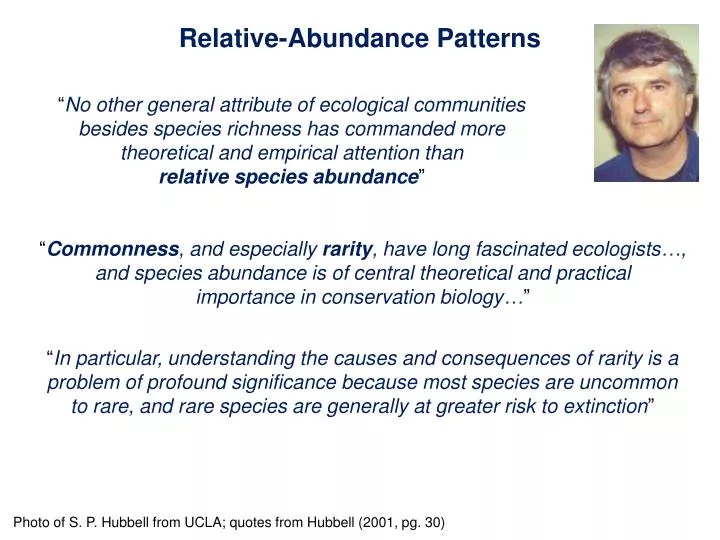 Relative-Abundance Patterns

“No other general attribute of ecological communities besides species richness has commanded more theoretical and empirical attention than relative species abundance”

“Commonness, and especially rarity, have long fascinated ecologists…, and species abundance is of central theoretical and practical importance in conservation biology…”

“In particular, understanding the causes and consequences of rarity is a problem of profound significance because most species are uncommon to rare, and rare species are generally at greater risk to extinction”

Photo of S. P. Hubbell from UCLA; quotes from Hubbell (2001, pg. 30)